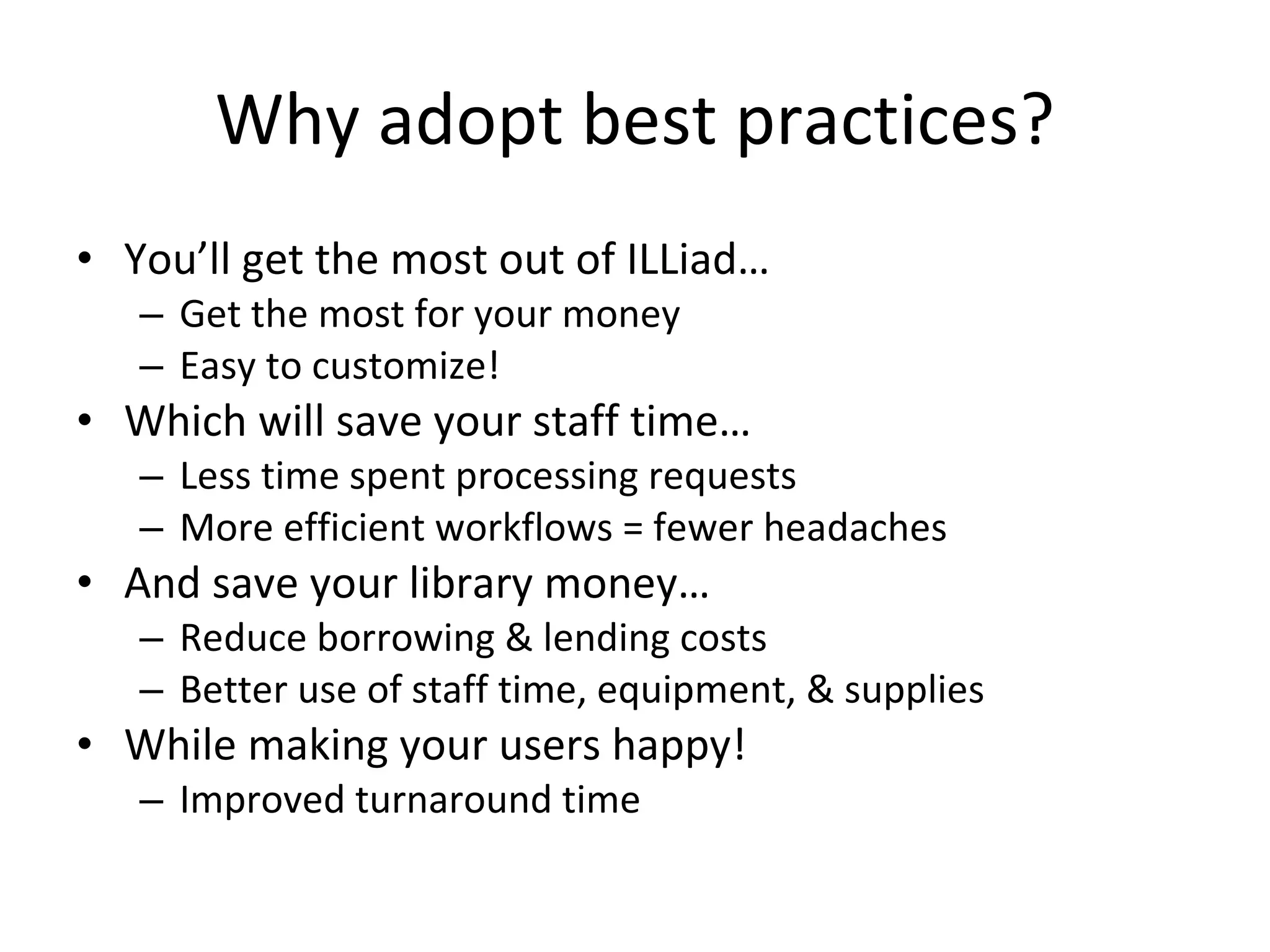 Why adopt best practices?

• You’ll get the most out of ILLiad…
  – Get the most for your money
  – Easy to customize!
• Which will save your staff time…
  – Less time spent processing requests
  – More efficient workflows = fewer headaches
• And save your library money…
  – Reduce borrowing & lending costs
  – Better use of staff time, equipment, & supplies
• While making your users happy!
  – Improved turnaround time